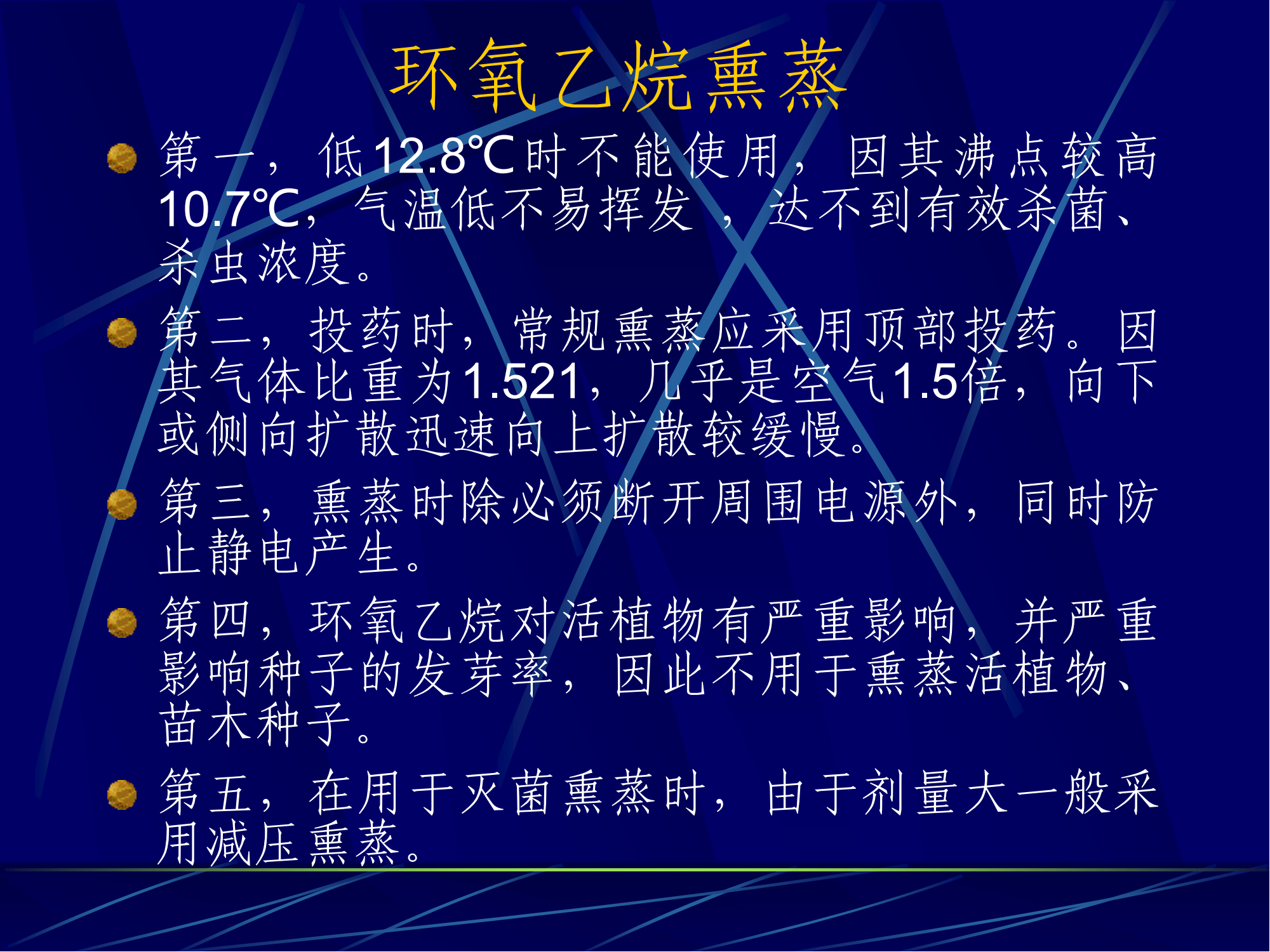 环氧乙烷熏蒸

第一，低12.8℃时不能使用，因其沸点较高10.7℃，气温低不易挥发，达不到有效杀菌、杀虫浓度。

第二，投药时，常规熏蒸应采用顶部投药。因其气体比重为1.521，几乎是空气1.5倍，向下或侧向扩散迅速向上扩散较缓慢。

第三，熏蒸时除必须断开周围电源外，同时防止静电产生。

第四，环氧乙烷对活植物有严重影响，并严重影响种子的发芽率，因此不用于熏蒸活植物、苗木种子。

第五，在用于灭菌熏蒸时，由于剂量大一般采用减压熏蒸。